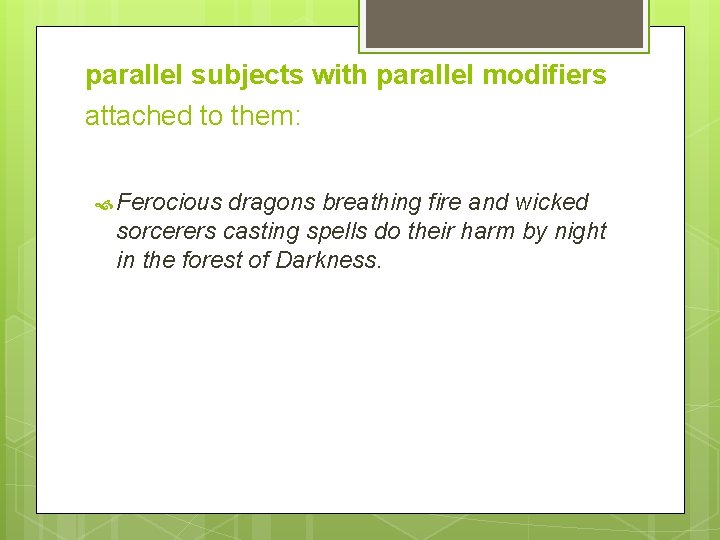 parallel subjects with parallel modifiers attached to them:

Ferocious dragons breathing fire and wicked sorcerers casting spells do their harm by night in the forest of Darkness.